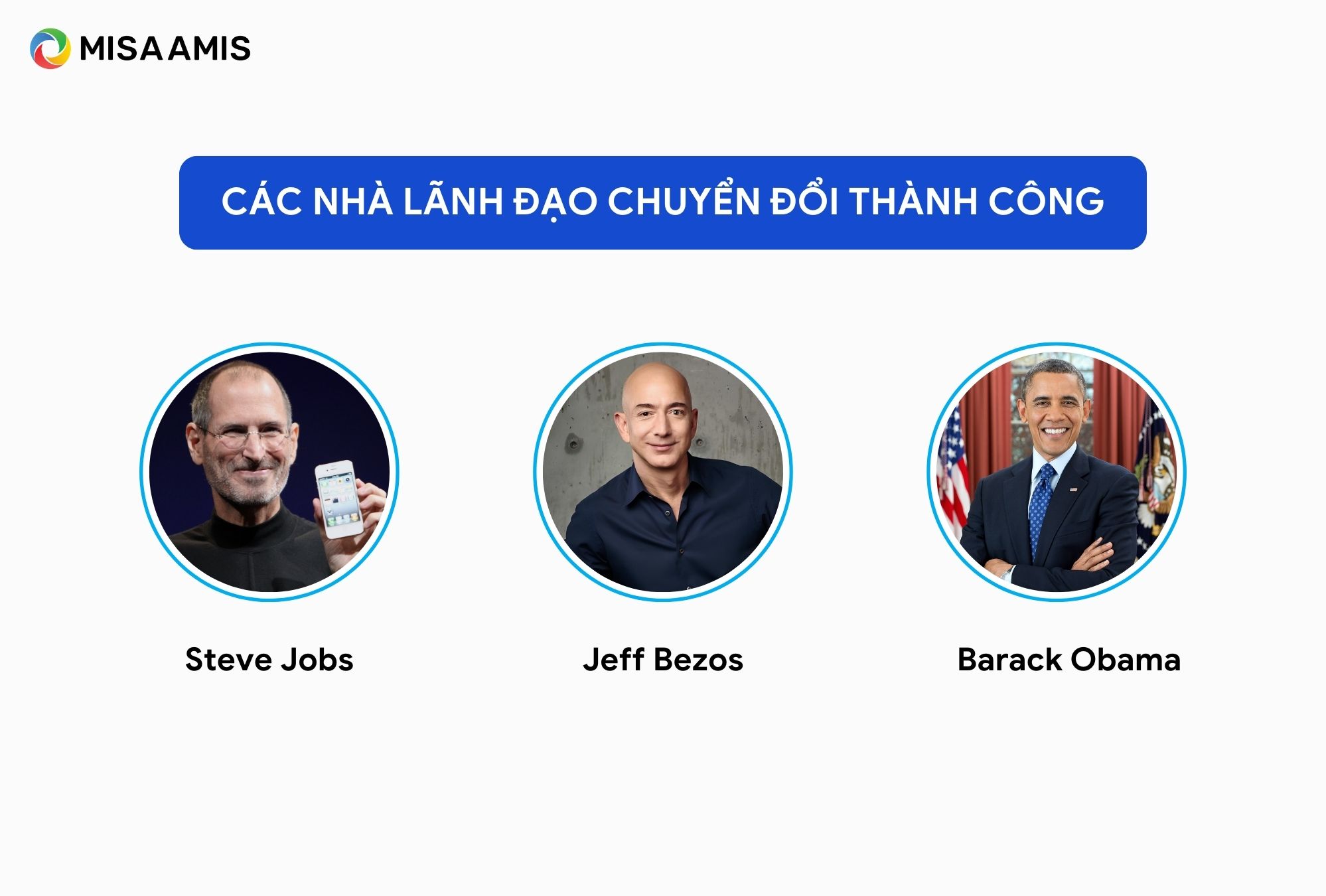 MISA AMIS

CÁC NHÀ LÃNH ĐẠO CHUYỂN ĐỔI THÀNH CÔNG

Steve Jobs

Jeff Bezos

Barack Obama